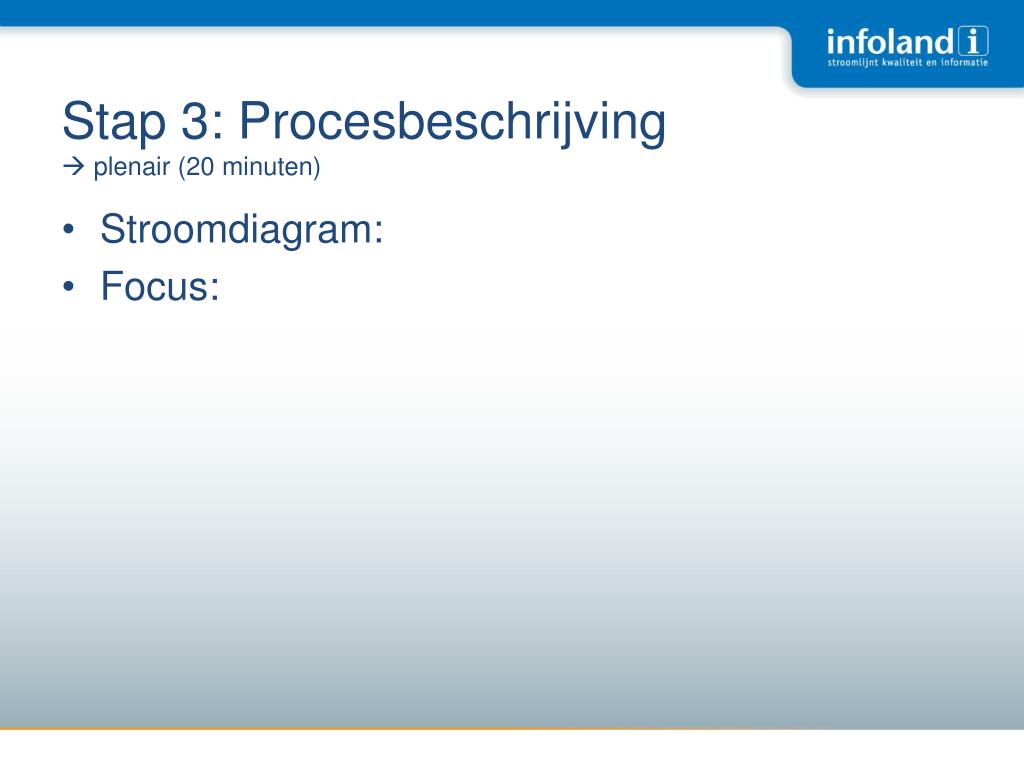 infoland i
stroomlijnt kwaliteit en informatie

Stap 3: Procesbeschrijving
→ plenair (20 minuten)

• Stroomdiagram:
• Focus: